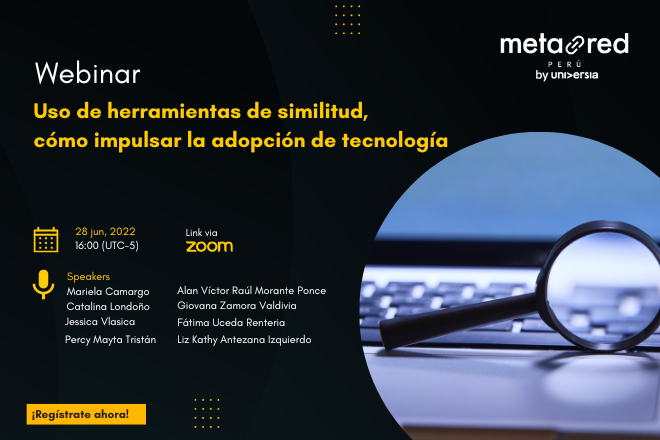 metared
PERÚ
by universia

Webinar

Uso de herramientas de similitud, cómo impulsar la adopción de tecnología

28 jun, 2022
16:00 (UTC-5)

Link via
zoom

Speakers
Mariela Camargo
Catalina Londoño
Jessica Vlasica
Percy Mayta Tristán

Alan Víctor Raúl Morante Ponce
Giovana Zamora Valdivia
Fátima Uceda Renteria
Liz Kathy Antezana Izquierdo

¡Regístrate ahora!